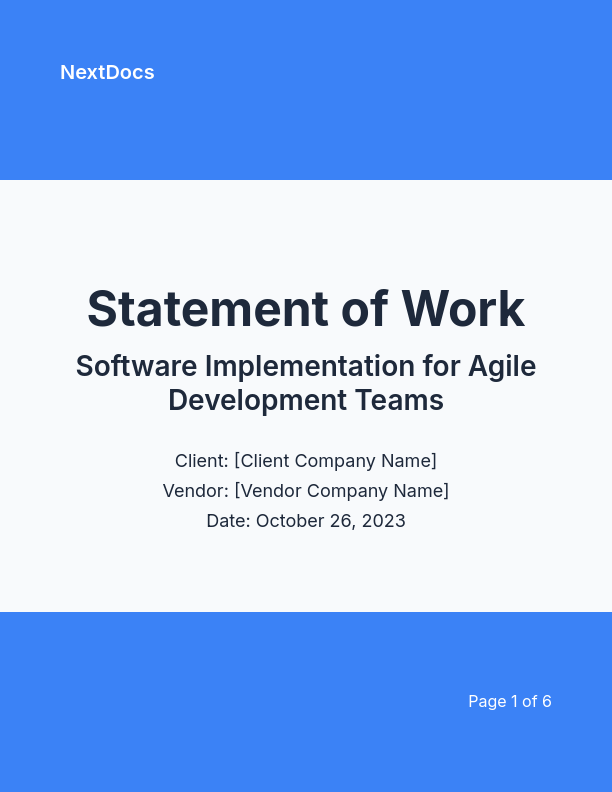 NextDocs

Statement of Work

Software Implementation for Agile Development Teams

Client: [Client Company Name]
Vendor: [Vendor Company Name]
Date: October 26, 2023

Page 1 of 6